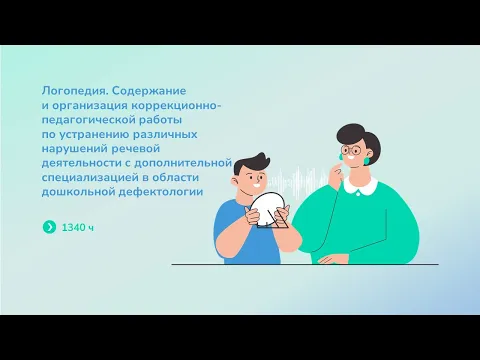 Логопедия. Содержание и организация коррекционно-педагогической работы по устранению различных нарушений речевой деятельности с дополнительной специализацией в области дошкольной дефектологии

1340 ч